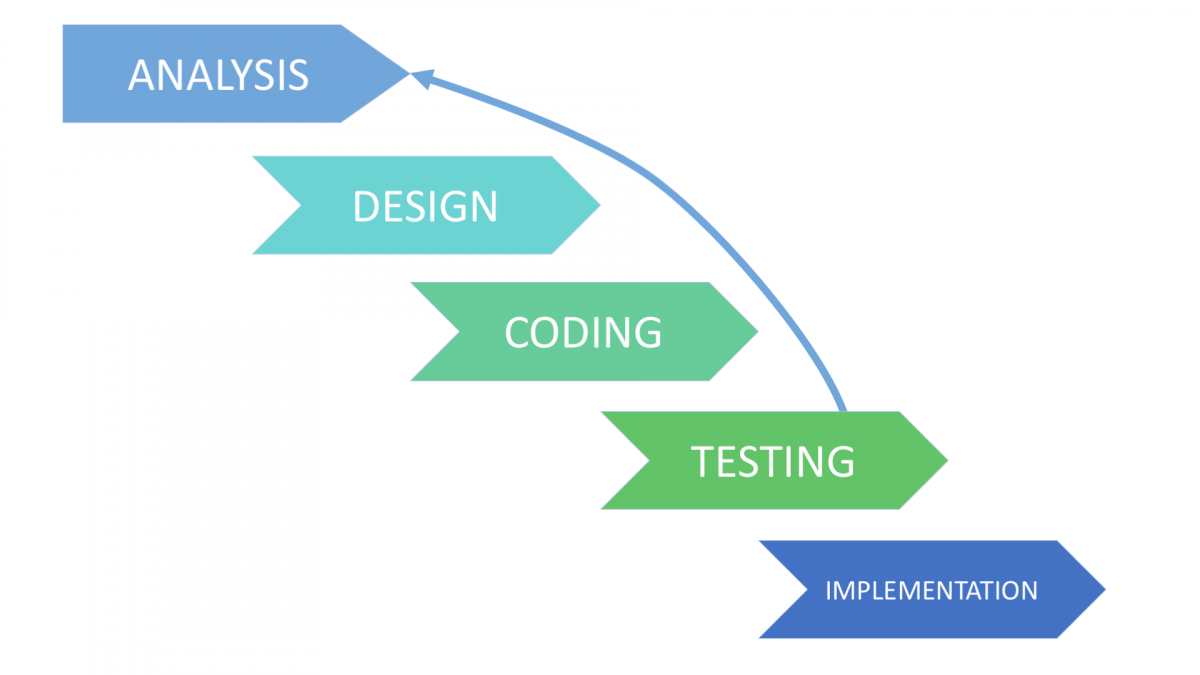 ANALYSIS

DESIGN

CODING

TESTING

IMPLEMENTATION